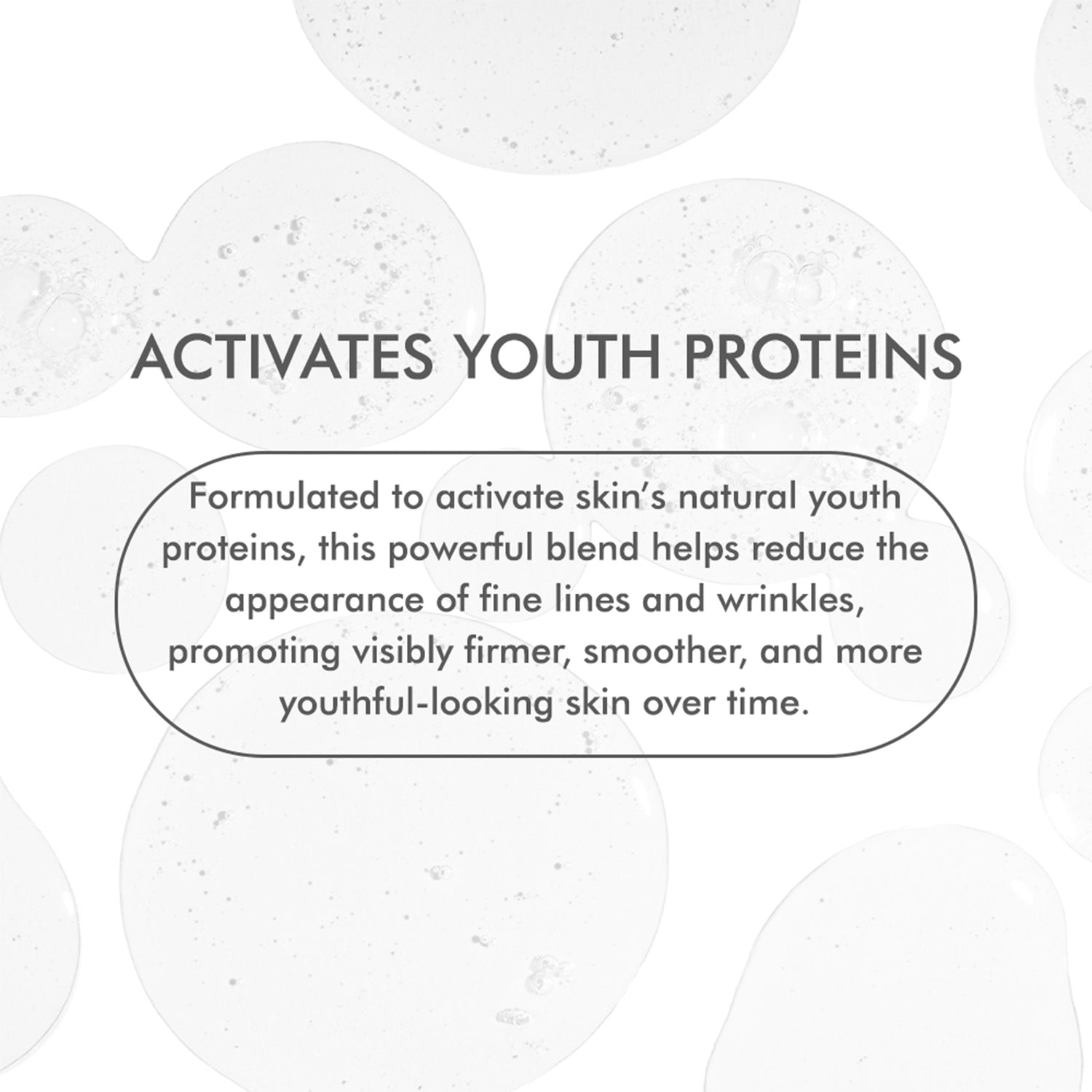 ACTIVATES YOUTH PROTEINS

Formulated to activate skin's natural youth proteins, this powerful blend helps reduce the appearance of fine lines and wrinkles, promoting visibly firmer, smoother, and more youthful-looking skin over time.